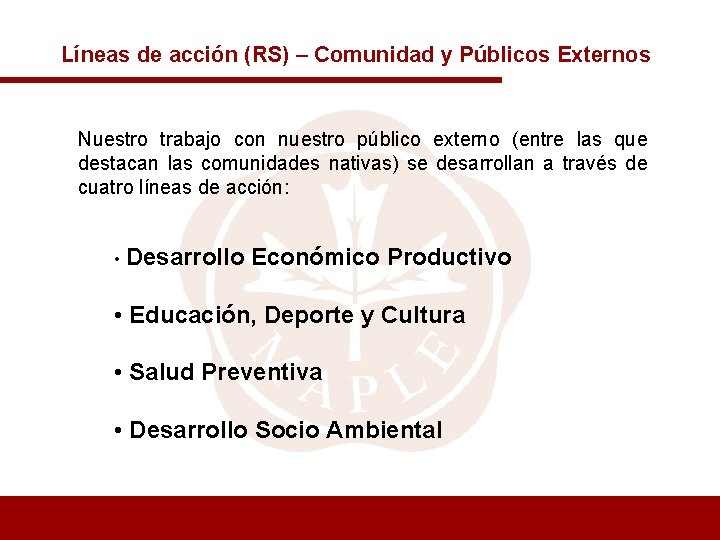 Líneas de acción (RS) – Comunidad y Públicos Externos

Nuestro trabajo con nuestro público externo (entre las que destacan las comunidades nativas) se desarrollan a través de cuatro líneas de acción:

• Desarrollo Económico Productivo

• Educación, Deporte y Cultura

• Salud Preventiva

• Desarrollo Socio Ambiental

MAPLE